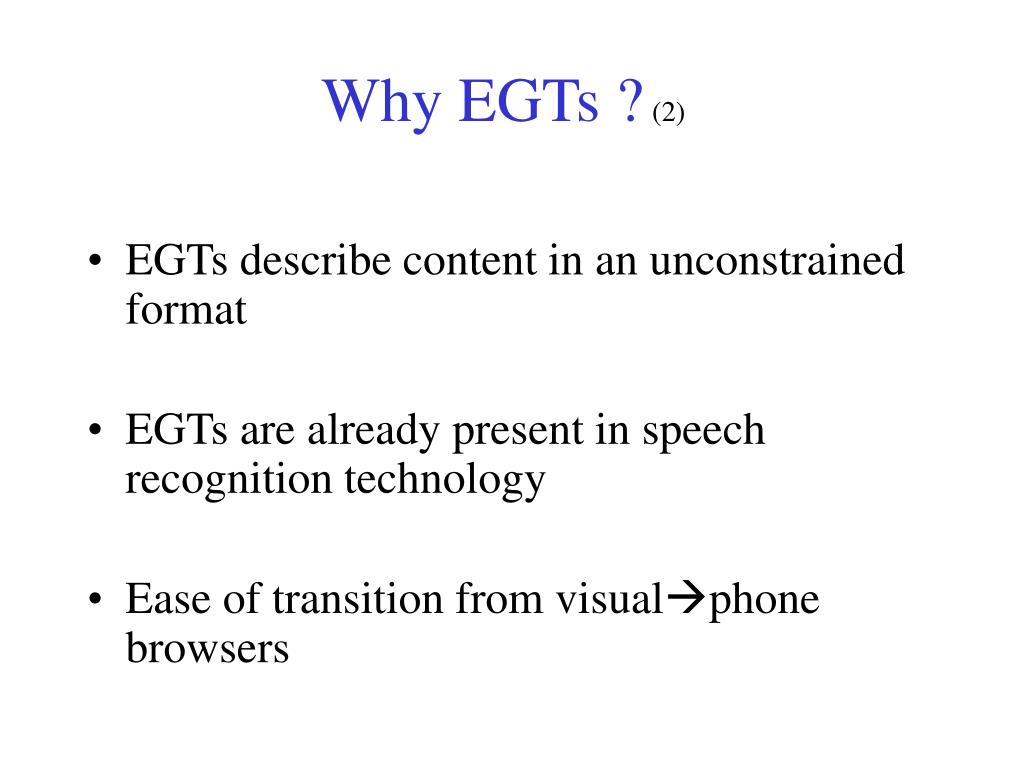 Why EGTs ? (2)

• EGTs describe content in an unconstrained format

• EGTs are already present in speech recognition technology

• Ease of transition from visual→phone browsers